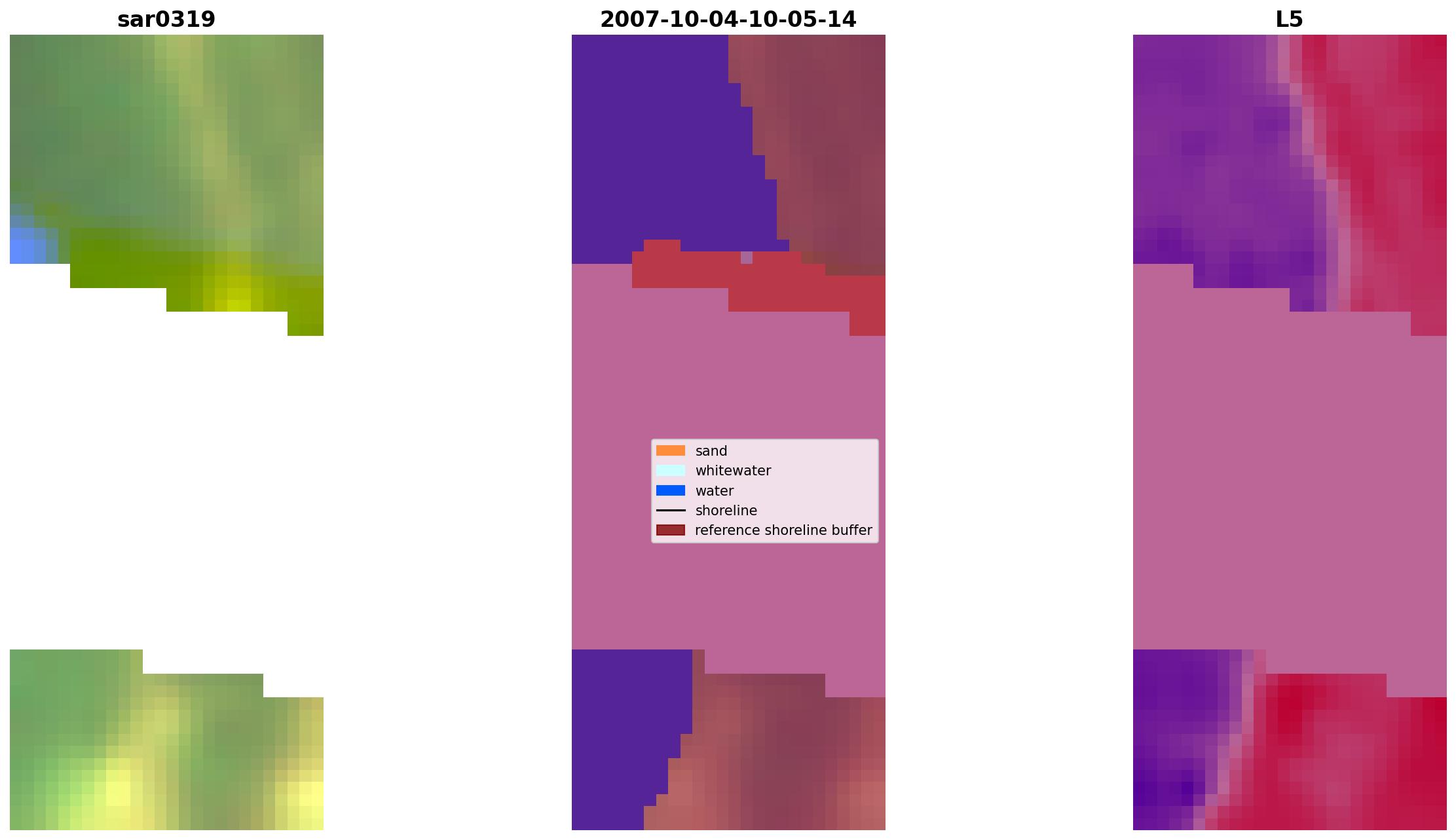 sar0319

2007-10-04-10-05-14

L5

sand
whitewater
water
shoreline
reference shoreline buffer